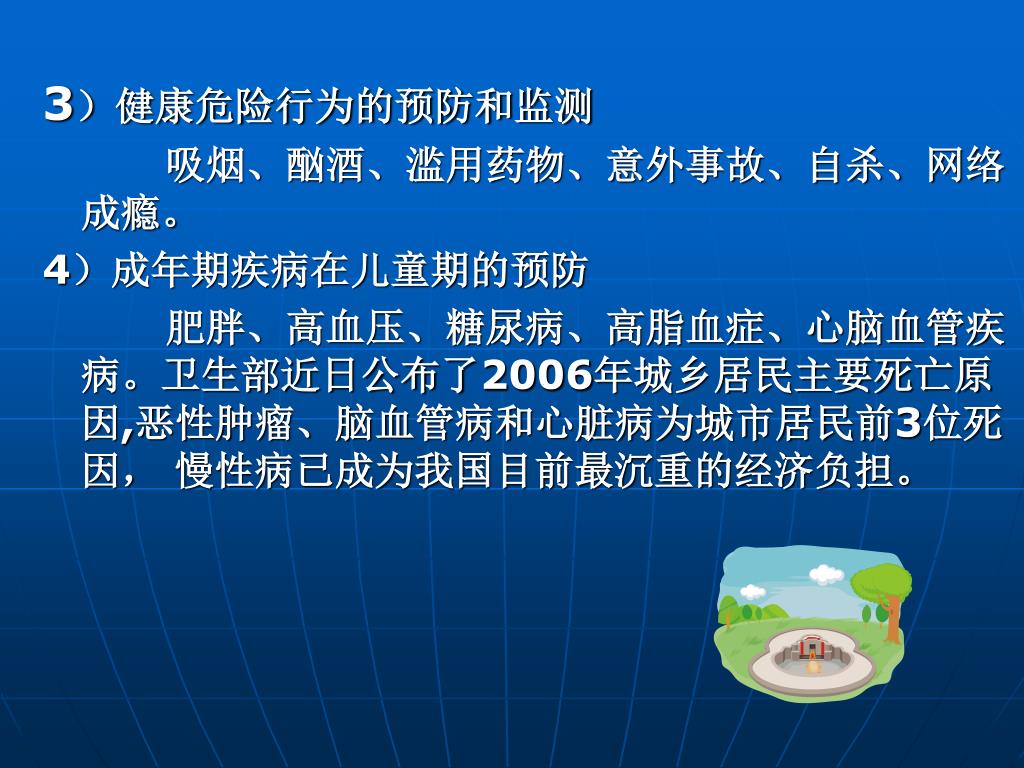 3）健康危险行为的预防和监测

吸烟、酗酒、滥用药物、意外事故、自杀、网络成瘾。

4）成年期疾病在儿童期的预防

肥胖、高血压、糖尿病、高脂血症、心脑血管疾病。卫生部近日公布了2006年城乡居民主要死亡原因,恶性肿瘤、脑血管病和心脏病为城市居民前3位死因， 慢性病已成为我国目前最沉重的经济负担。